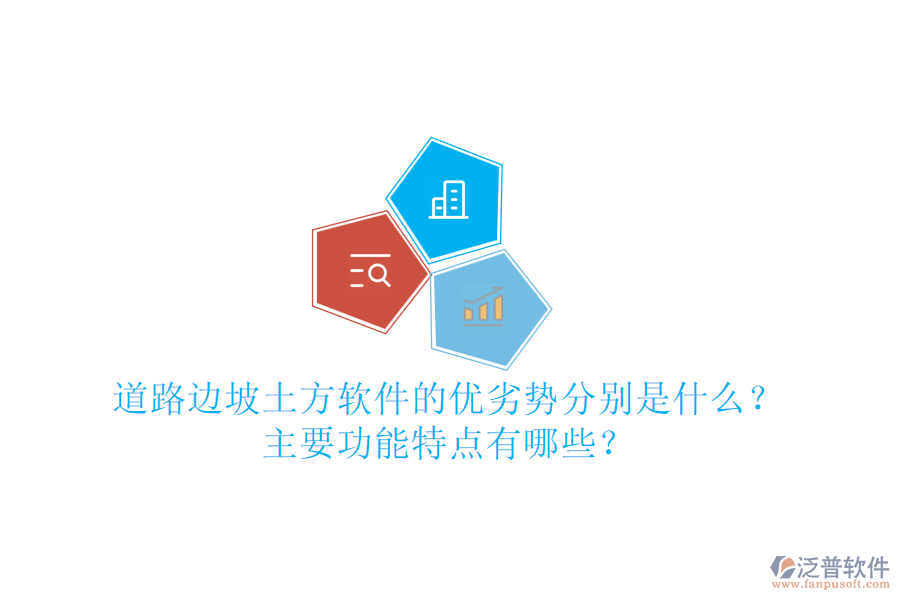 道路边坡土方软件的优劣势分别是什么？
主要功能特点有哪些？

泛普软件
www.fanpusoft.com